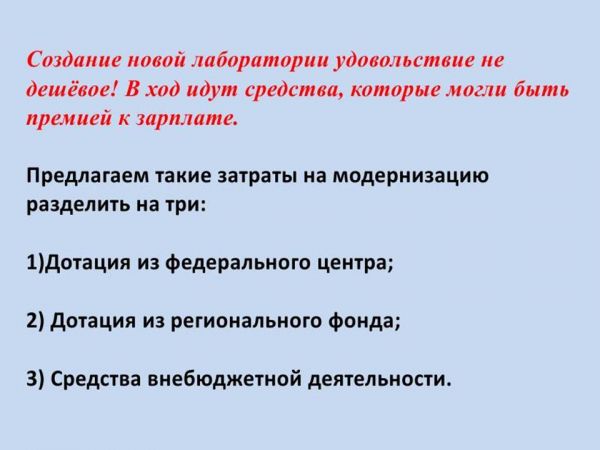 Создание новой лаборатории удовольствие не дешёвое! В ход идут средства, которые могли быть премией к зарплате.

Предлагаем такие затраты на модернизацию разделить на три:

1)Дотация из федерального центра;

2) Дотация из регионального фонда;

3) Средства внебюджетной деятельности.